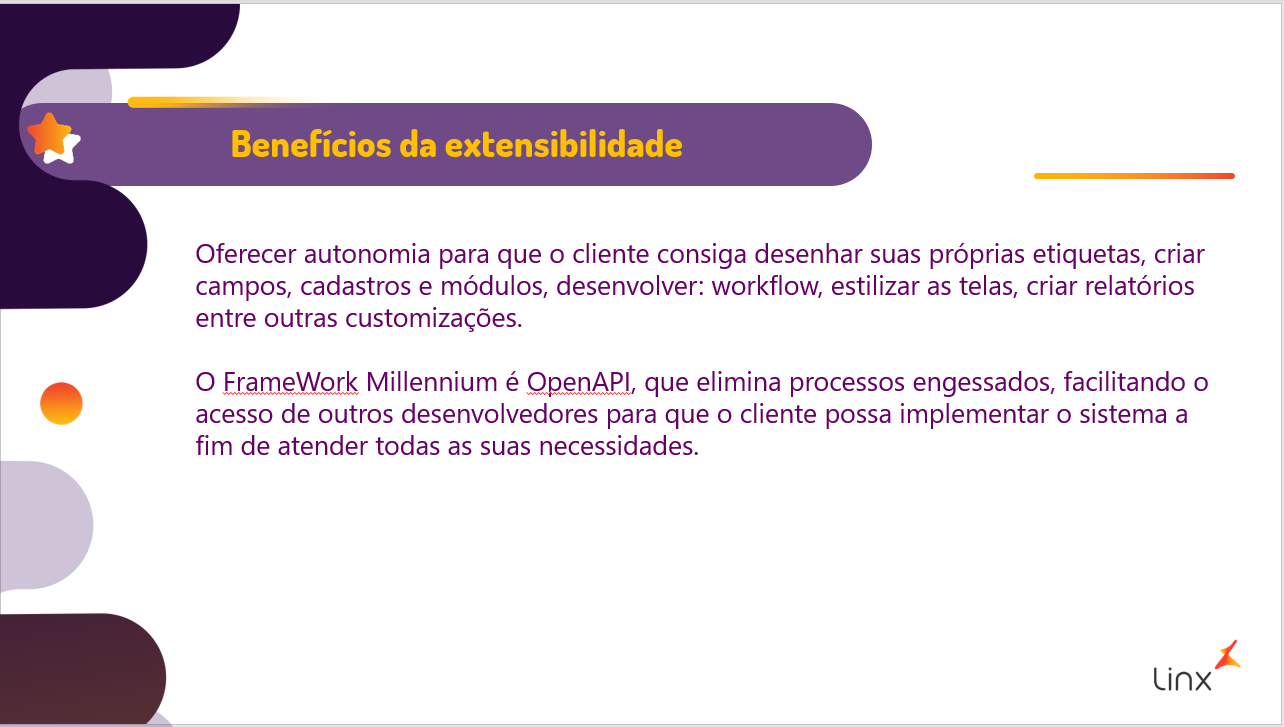 Benefícios da extensibilidade

Oferecer autonomia para que o cliente consiga desenhar suas próprias etiquetas, criar campos, cadastros e módulos, desenvolver: workflow, estilizar as telas, criar relatórios entre outras customizações.

O FrameWork Millennium é OpenAPI, que elimina processos engessados, facilitando o acesso de outros desenvolvedores para que o cliente possa implementar o sistema a fim de atender todas as suas necessidades.

Linx